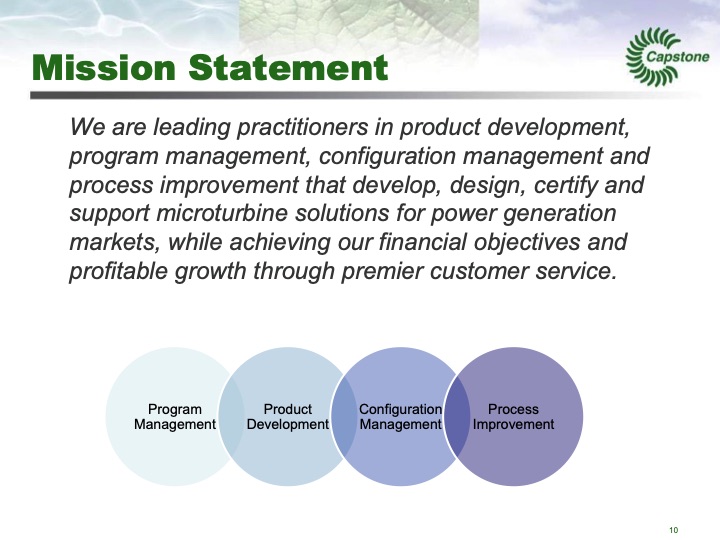 Mission Statement

Capstone

We are leading practitioners in product development, program management, configuration management and process improvement that develop, design, certify and support microturbine solutions for power generation markets, while achieving our financial objectives and profitable growth through premier customer service.

Program Management

Product Development

Configuration Management

Process Improvement

10